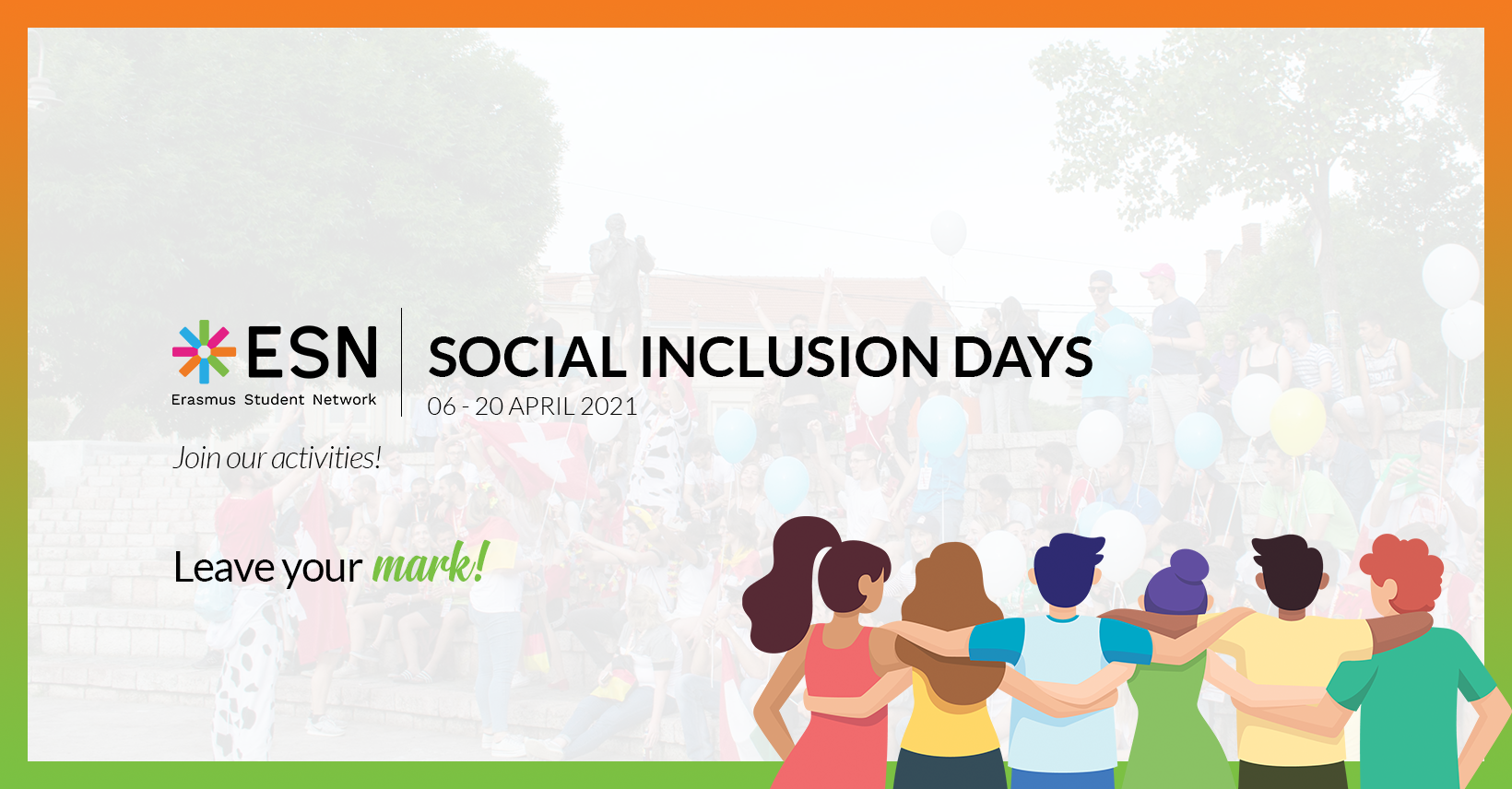 ESN
Erasmus Student Network

SOCIAL INCLUSION DAYS
06 - 20 APRIL 2021

Join our activities!

Leave your mark!